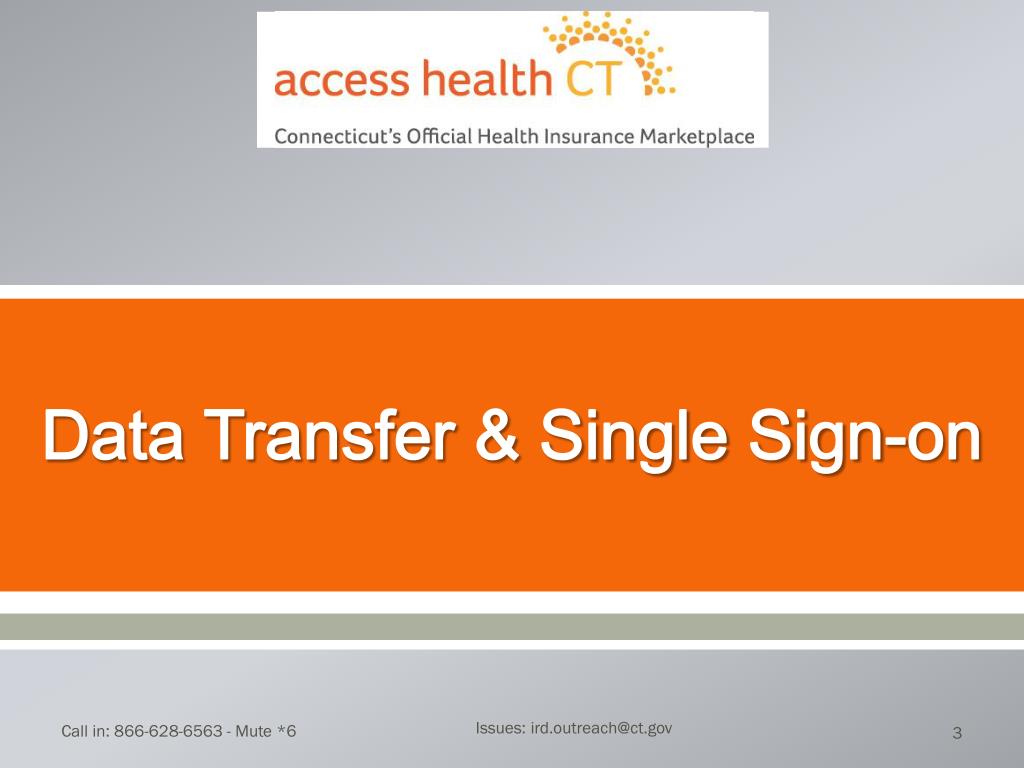 access health CT

Connecticut's Official Health Insurance Marketplace

Data Transfer & Single Sign-on

Call in: 866-628-6563 - Mute *6

Issues: ird.outreach@ct.gov

3